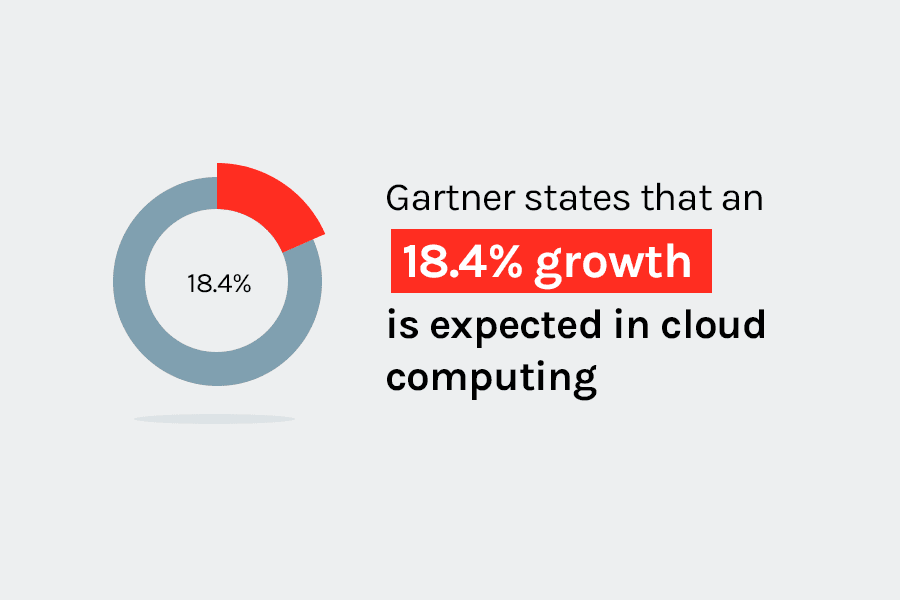 18.4%

Gartner states that an 18.4% growth is expected in cloud computing